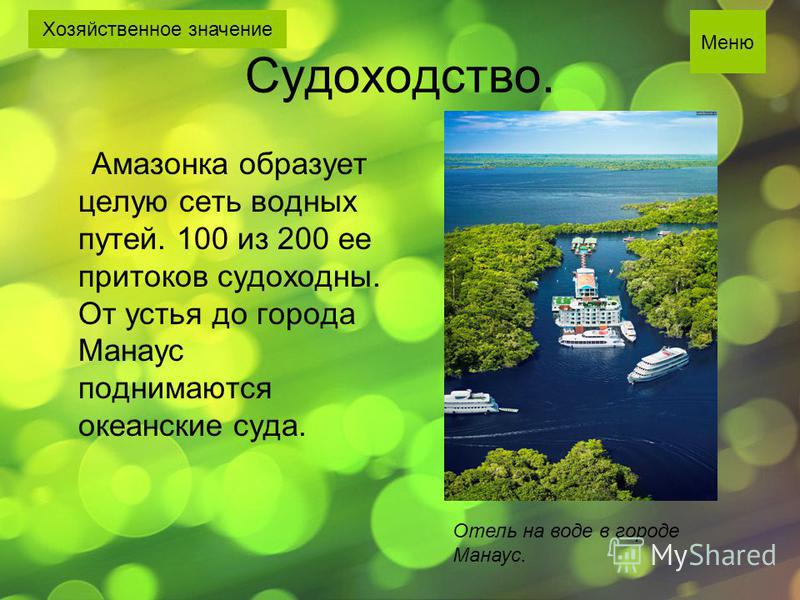 Хозяйственное значение

Меню

Судоходство.

Амазонка образует целую сеть водных путей. 100 из 200 ее притоков судоходны. От устья до города Манаус поднимаются океанские суда.

Отель на воде в городе Манаус.

MyShared